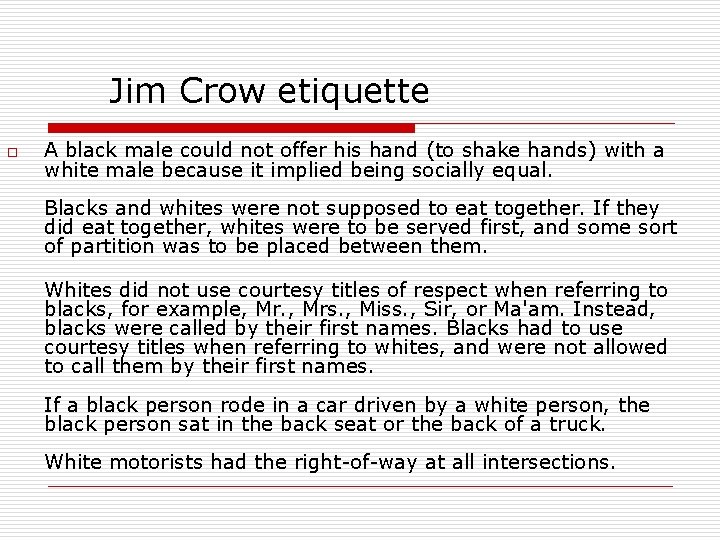 Jim Crow etiquette

A black male could not offer his hand (to shake hands) with a white male because it implied being socially equal.

Blacks and whites were not supposed to eat together. If they did eat together, whites were to be served first, and some sort of partition was to be placed between them.

Whites did not use courtesy titles of respect when referring to blacks, for example, Mr., Mrs., Miss., Sir, or Ma'am. Instead, blacks were called by their first names. Blacks had to use courtesy titles when referring to whites, and were not allowed to call them by their first names.

If a black person rode in a car driven by a white person, the black person sat in the back seat or the back of a truck.

White motorists had the right-of-way at all intersections.